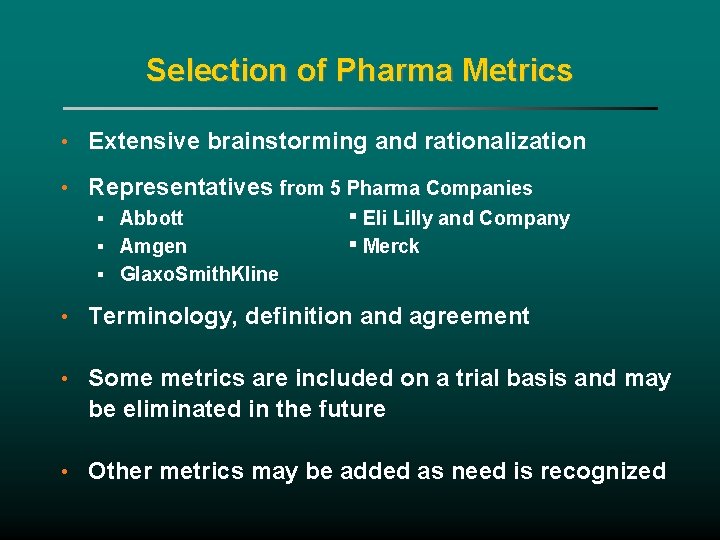 Selection of Pharma Metrics

• Extensive brainstorming and rationalization

• Representatives from 5 Pharma Companies

▪ Abbott
▪ Amgen
▪ GlaxoSmithKline

▪ Eli Lilly and Company
▪ Merck

• Terminology, definition and agreement

• Some metrics are included on a trial basis and may be eliminated in the future

• Other metrics may be added as need is recognized